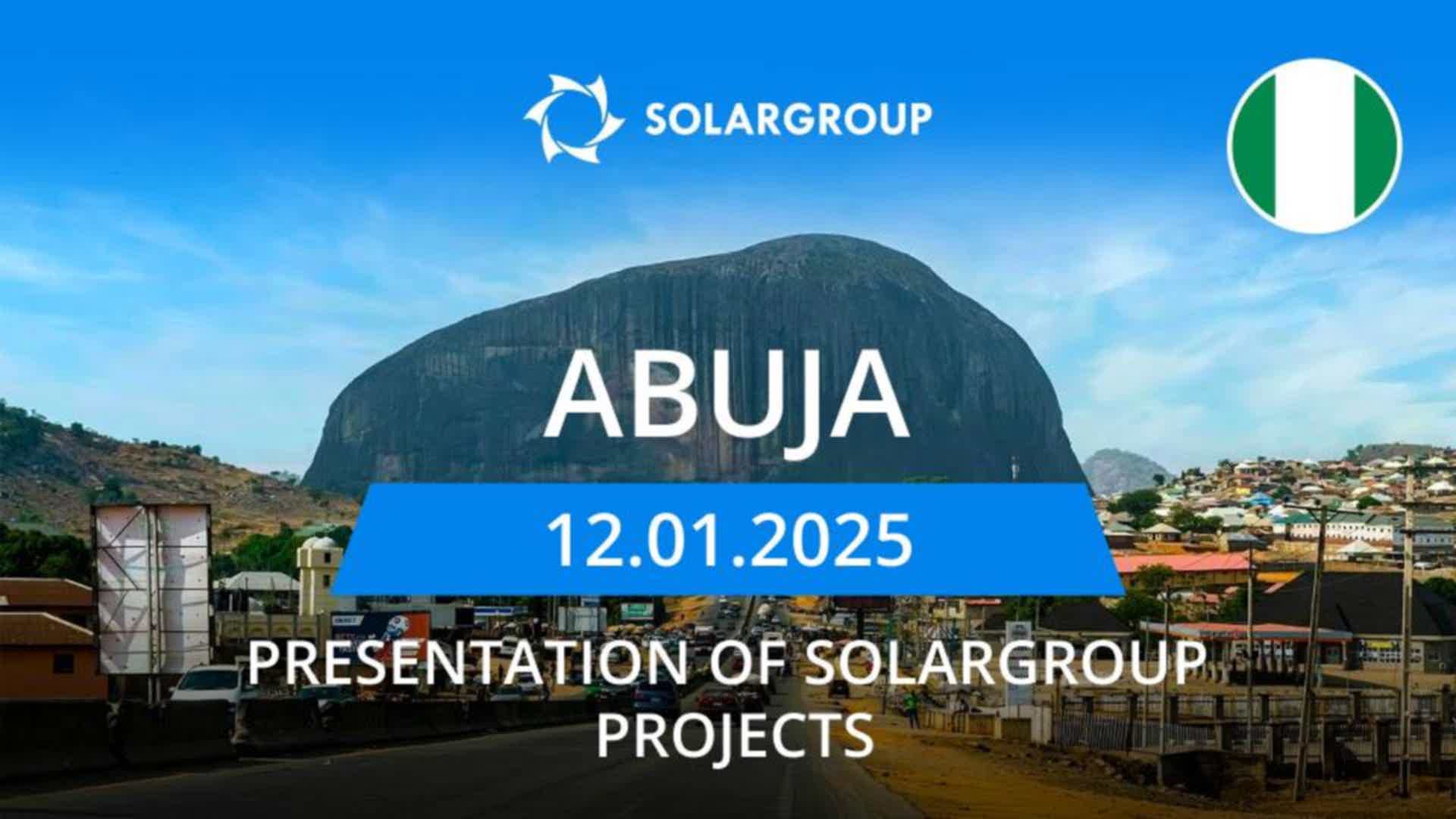 SOLARGROUP

ABUJA

12.01.2025

PRESENTATION OF SOLARGROUP PROJECTS